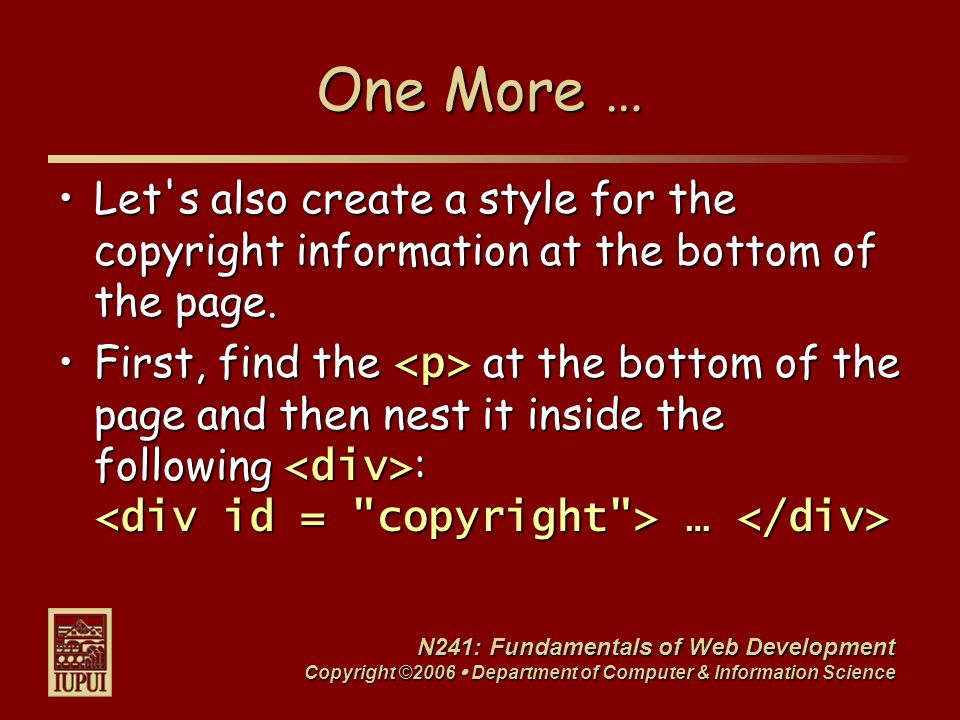 One More …

• Let's also create a style for the copyright information at the bottom of the page.

• First, find the <p> at the bottom of the page and then nest it inside the following <div>:
<div id = "copyright"> … </div>

IUPUI

N241: Fundamentals of Web Development
Copyright ©2006 • Department of Computer & Information Science